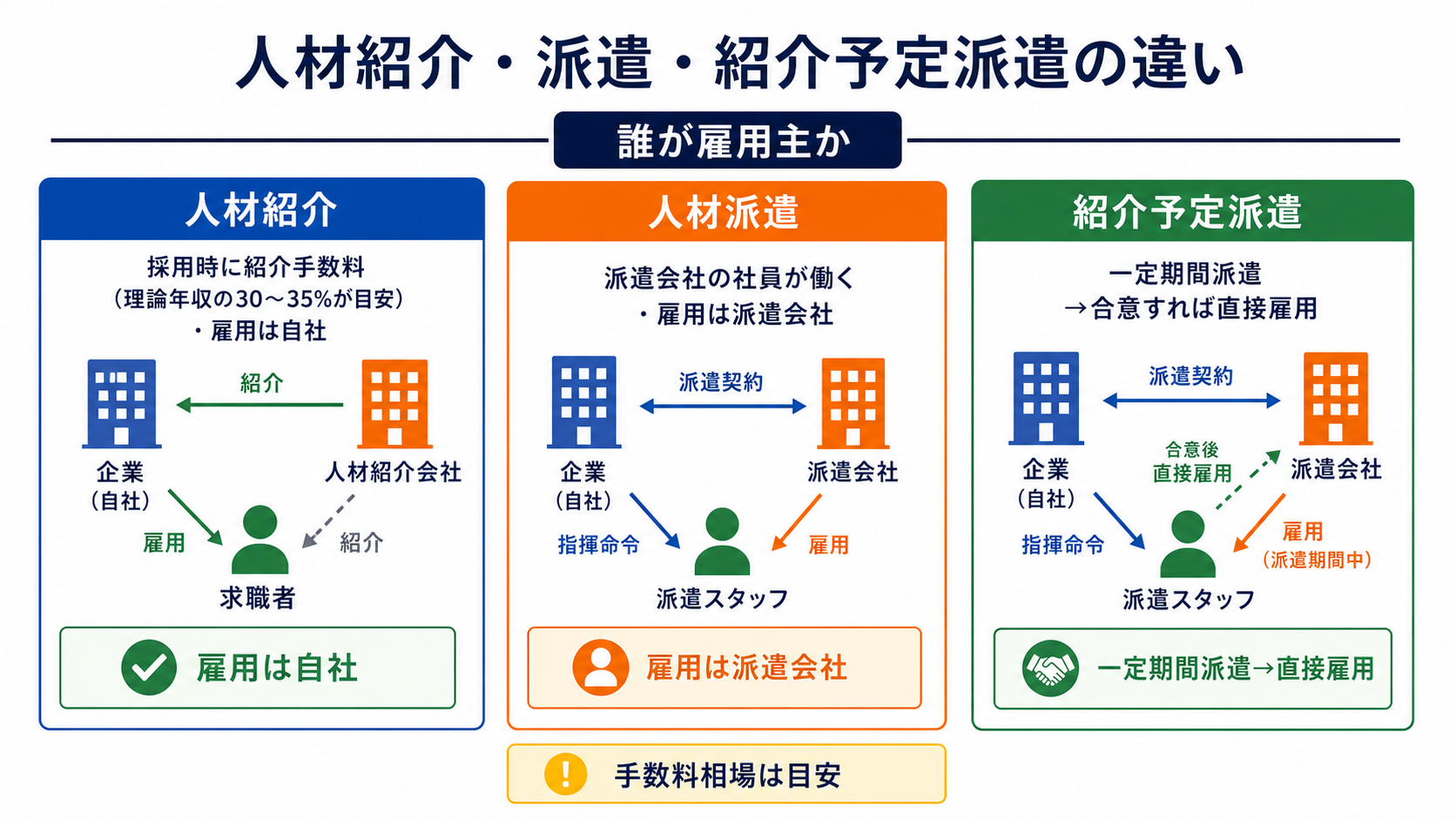 人材紹介・派遣・紹介予定派遣の違い

誰が雇用主か

人材紹介

採用時に紹介手数料
（理論年収の30〜35%が目安）
・雇用は自社

紹介

企業
（自社）

人材紹介会社

雇用

紹介

求職者

雇用は自社

人材派遣

派遣会社の社員が働く
・雇用は派遣会社

派遣契約

企業
（自社）

派遣会社

指揮命令

雇用

派遣スタッフ

雇用は派遣会社

紹介予定派遣

一定期間派遣
→合意すれば直接雇用

派遣契約

企業
（自社）

合意後
直接雇用

派遣会社

指揮命令

雇用
（派遣期間中）

派遣スタッフ

一定期間派遣→直接雇用

手数料相場は目安